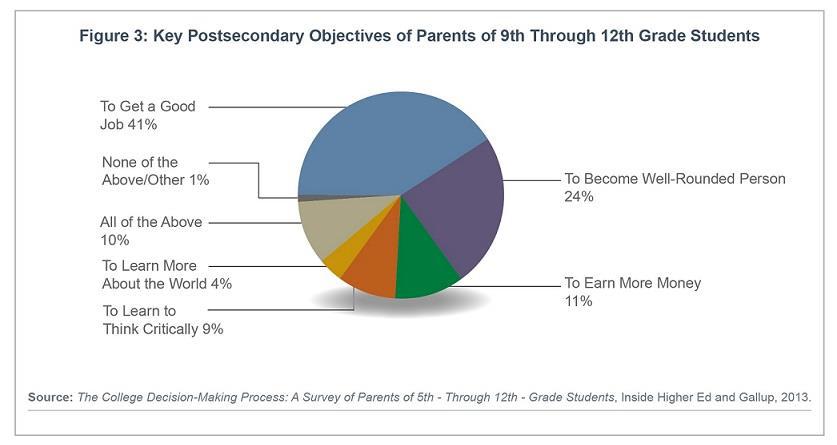 Figure 3: Key Postsecondary Objectives of Parents of 9th Through 12th Grade Students

To Get a Good Job 41%

None of the Above/Other 1%

All of the Above 10%

To Learn More About the World 4%

To Learn to Think Critically 9%

To Become Well-Rounded Person 24%

To Earn More Money 11%

Source: The College Decision-Making Process: A Survey of Parents of 5th - Through 12th - Grade Students, Inside Higher Ed and Gallup, 2013.